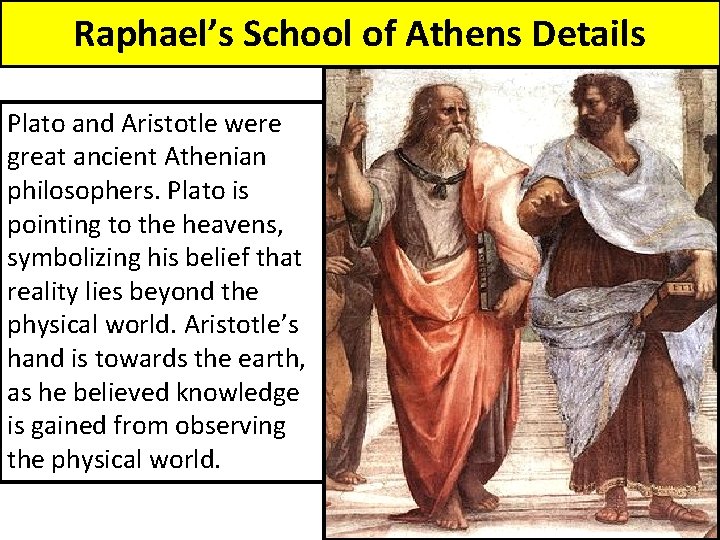 Raphael's School of Athens Details

Plato and Aristotle were great ancient Athenian philosophers. Plato is pointing to the heavens, symbolizing his belief that reality lies beyond the physical world. Aristotle's hand is towards the earth, as he believed knowledge is gained from observing the physical world.